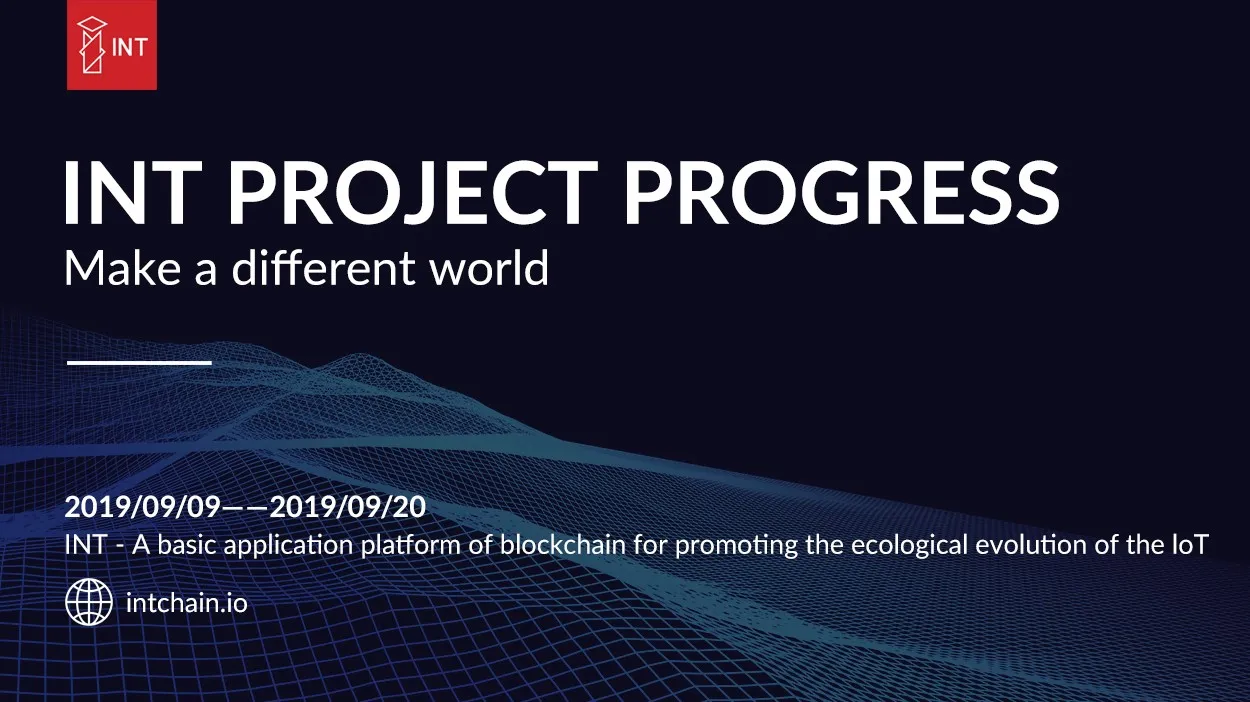 INT

INT PROJECT PROGRESS
Make a different world

2019/09/09——2019/09/20
INT - A basic application platform of blockchain for promoting the ecological evolution of the IoT
intchain.io